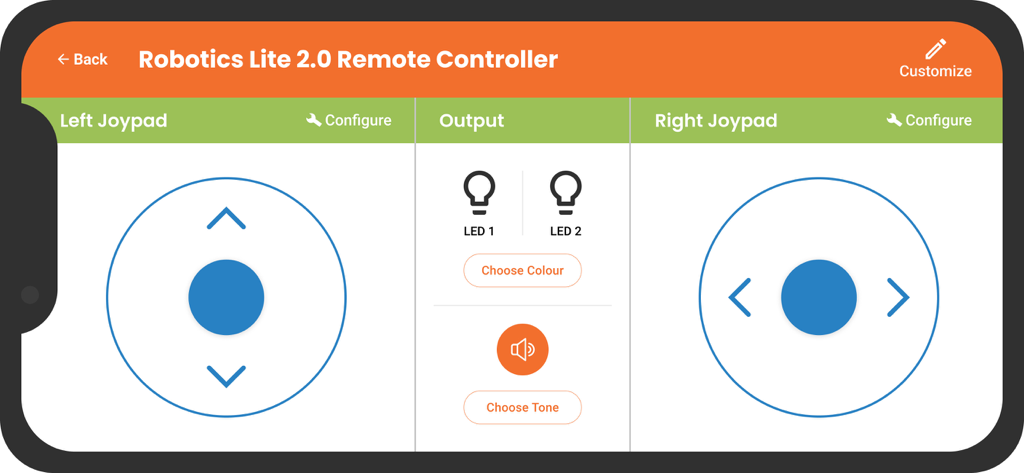 ← Back
Robotics Lite 2.0 Remote Controller
Customize

Left Joypad
Configure

Output

LED 1
LED 2
Choose Colour
Choose Tone

Right Joypad
Configure